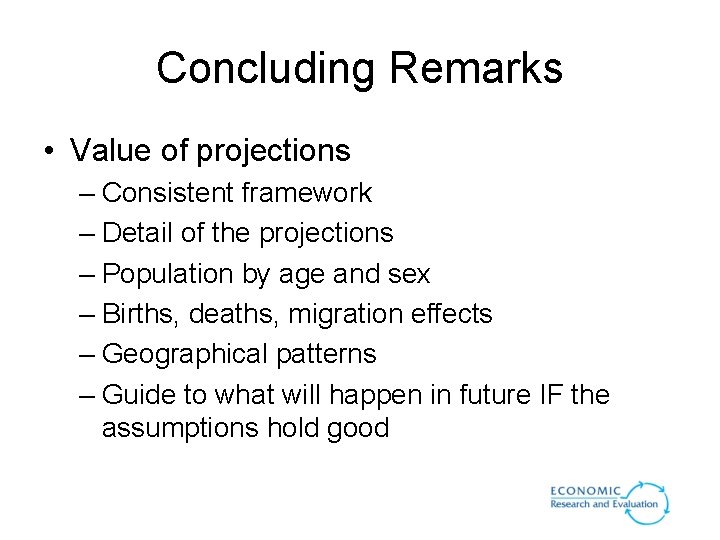 Concluding Remarks

• Value of projections
– Consistent framework
– Detail of the projections
– Population by age and sex
– Births, deaths, migration effects
– Geographical patterns
– Guide to what will happen in future IF the assumptions hold good

ECONOMIC
Research and Evaluation